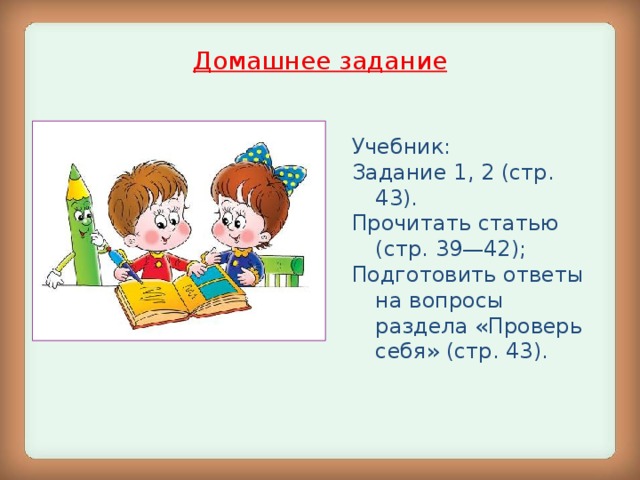 Домашнее задание

Учебник:
Задание 1, 2 (стр. 43).
Прочитать статью (стр. 39—42);
Подготовить ответы на вопросы раздела «Проверь себя» (стр. 43).